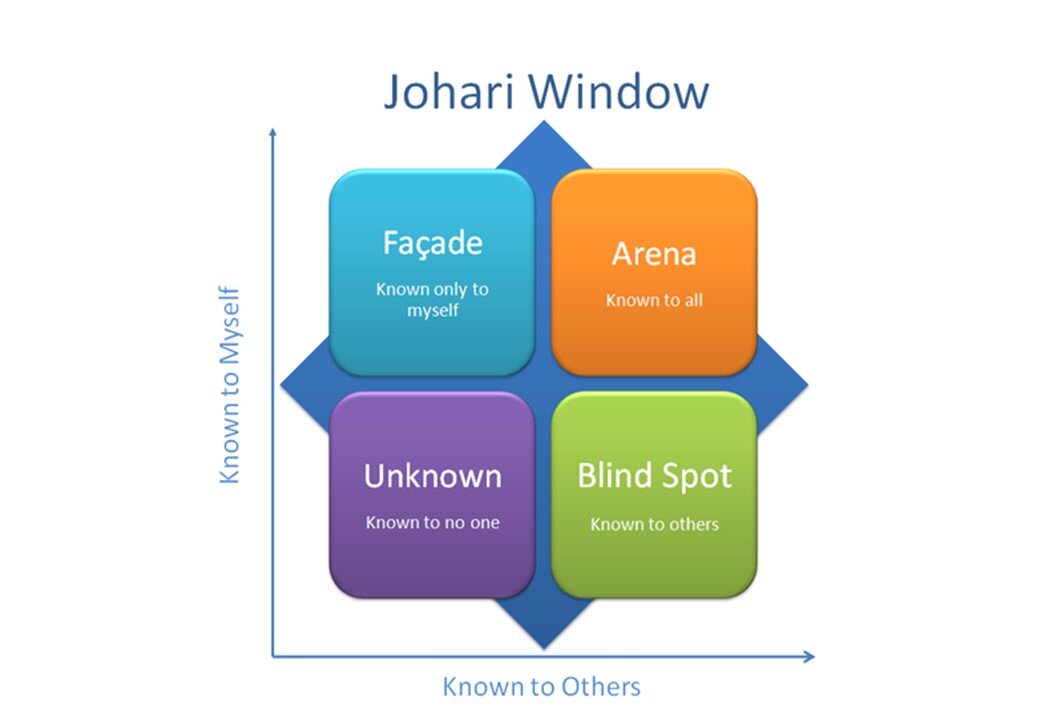 Johari Window

Known to Myself

Façade

Known only to myself

Arena

Known to all

Unknown

Known to no one

Blind Spot

Known to others

Known to Others